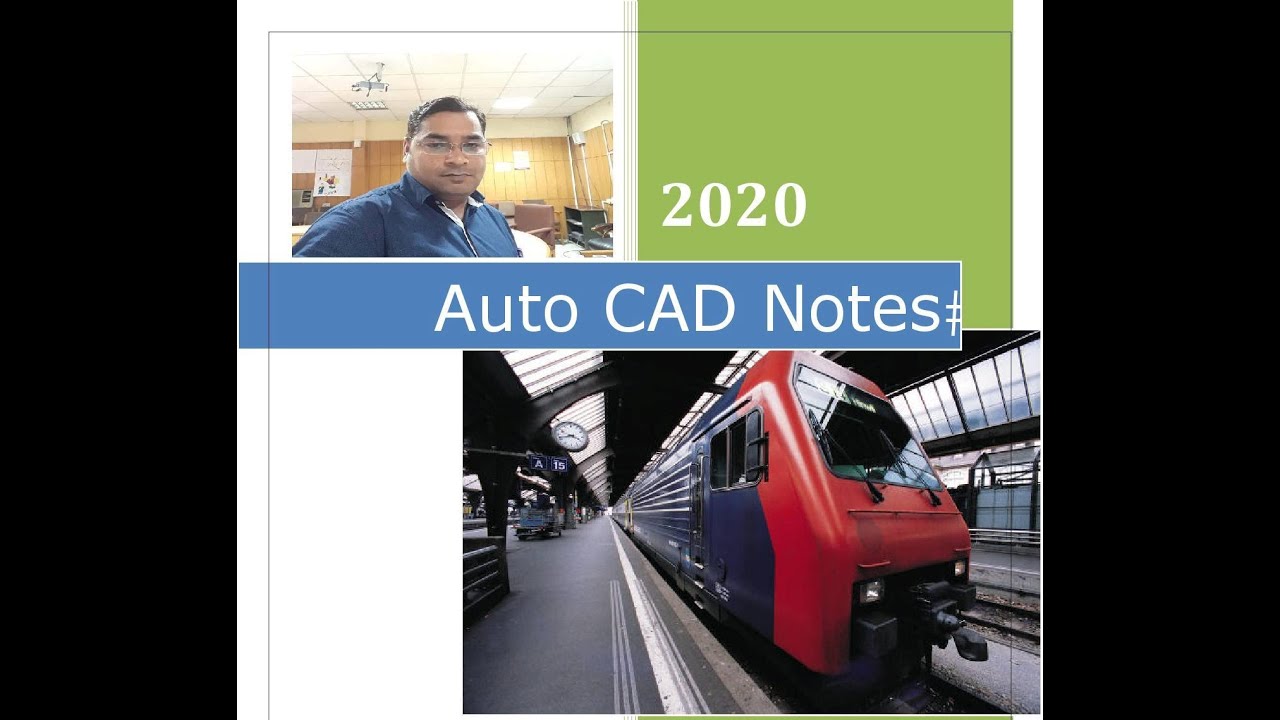 2020

Auto CAD Notes#

A 15